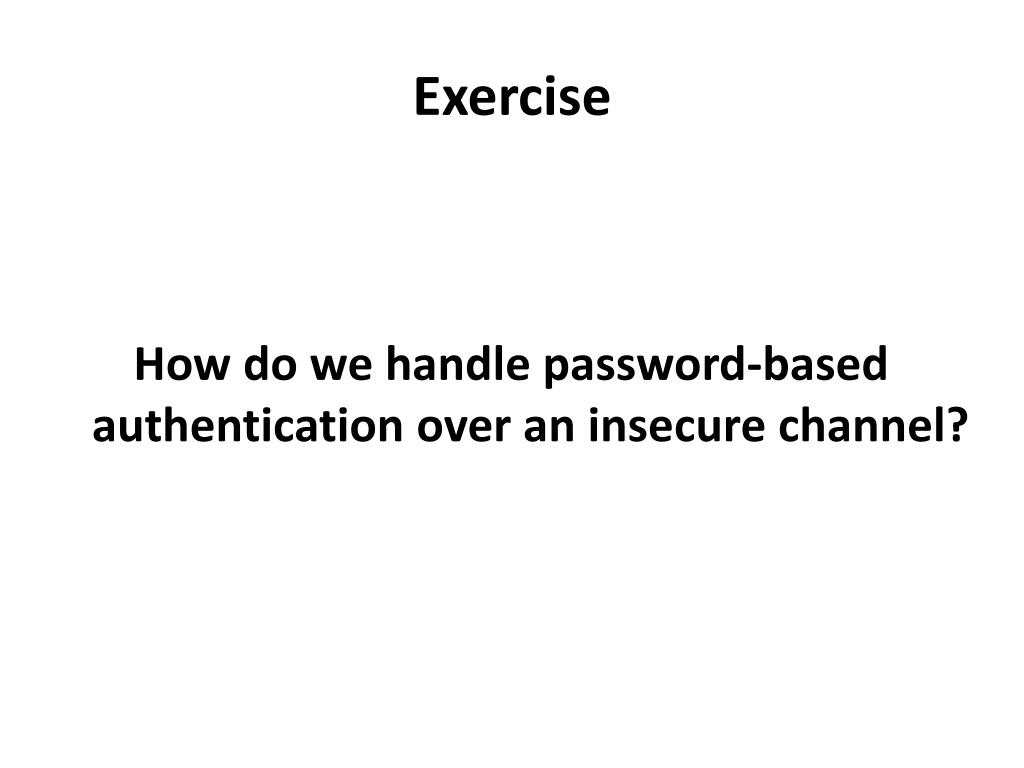 Exercise

How do we handle password-based authentication over an insecure channel?